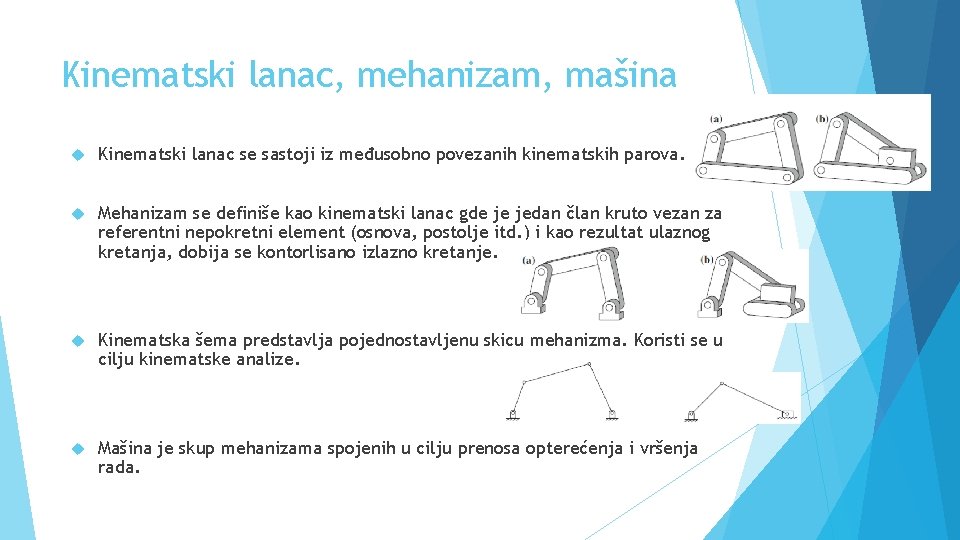 Kinematski lanac, mehanizam, mašina

Kinematski lanac se sastoji iz međusobno povezanih kinematskih parova.

(a)

(b)

Mehanizam se definiše kao kinematski lanac gde je jedan član kruto vezan za referentni nepokretni element (osnova, postolje itd.) i kao rezultat ulaznog kretanja, dobija se kontorlisano izlazno kretanje.

(a)

(b)

Kinematska šema predstavlja pojednostavljenu skicu mehanizma. Koristi se u cilju kinematske analize.

Mašina je skup mehanizama spojenih u cilju prenosa opterećenja i vršenja rada.